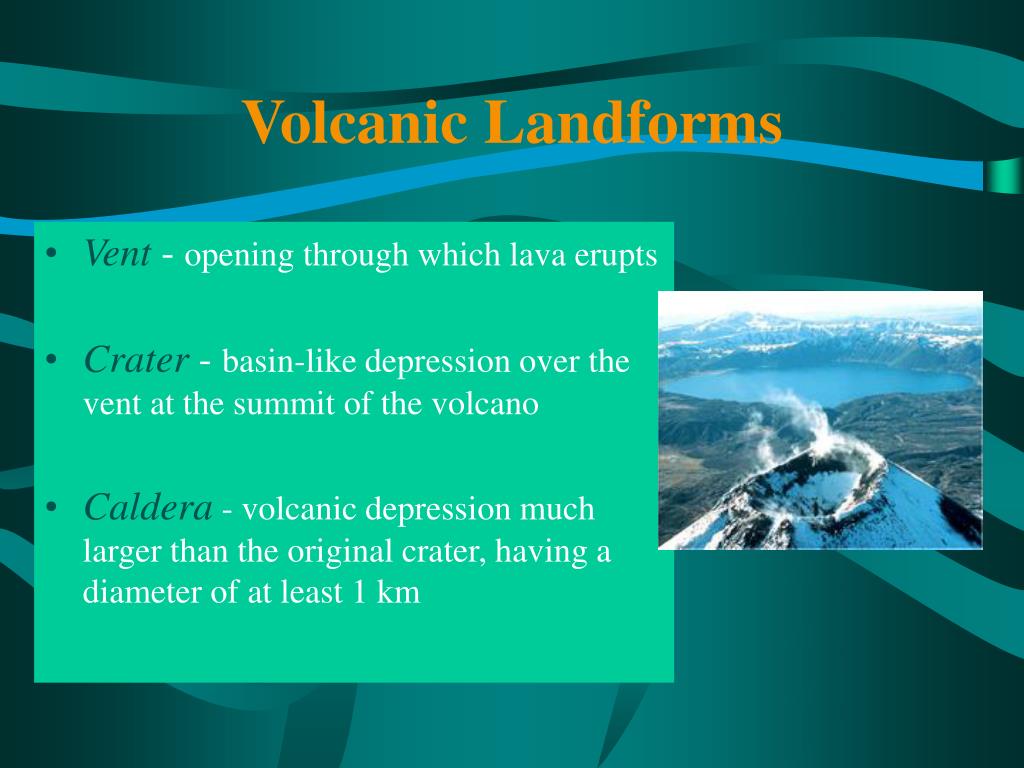 Volcanic Landforms

• Vent - opening through which lava erupts

• Crater - basin-like depression over the vent at the summit of the volcano

• Caldera - volcanic depression much larger than the original crater, having a diameter of at least 1 km